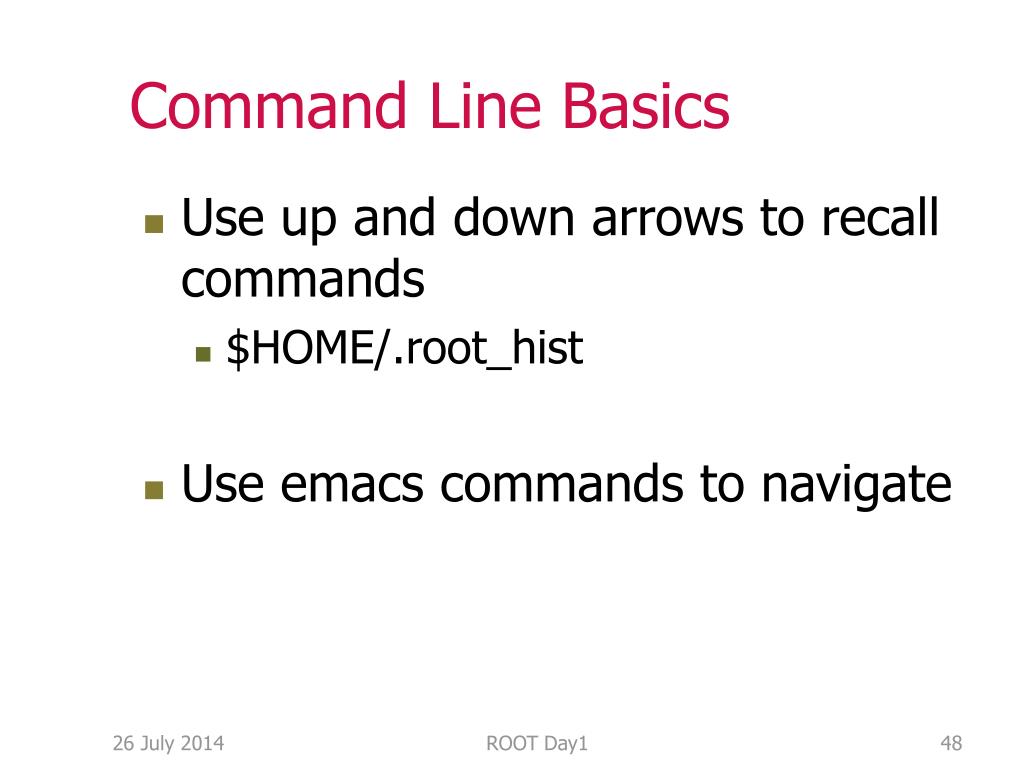 Command Line Basics

- Use up and down arrows to recall commands
  - \$HOME/.root_hist

- Use emacs commands to navigate

26 July 2014

ROOT Day1

48